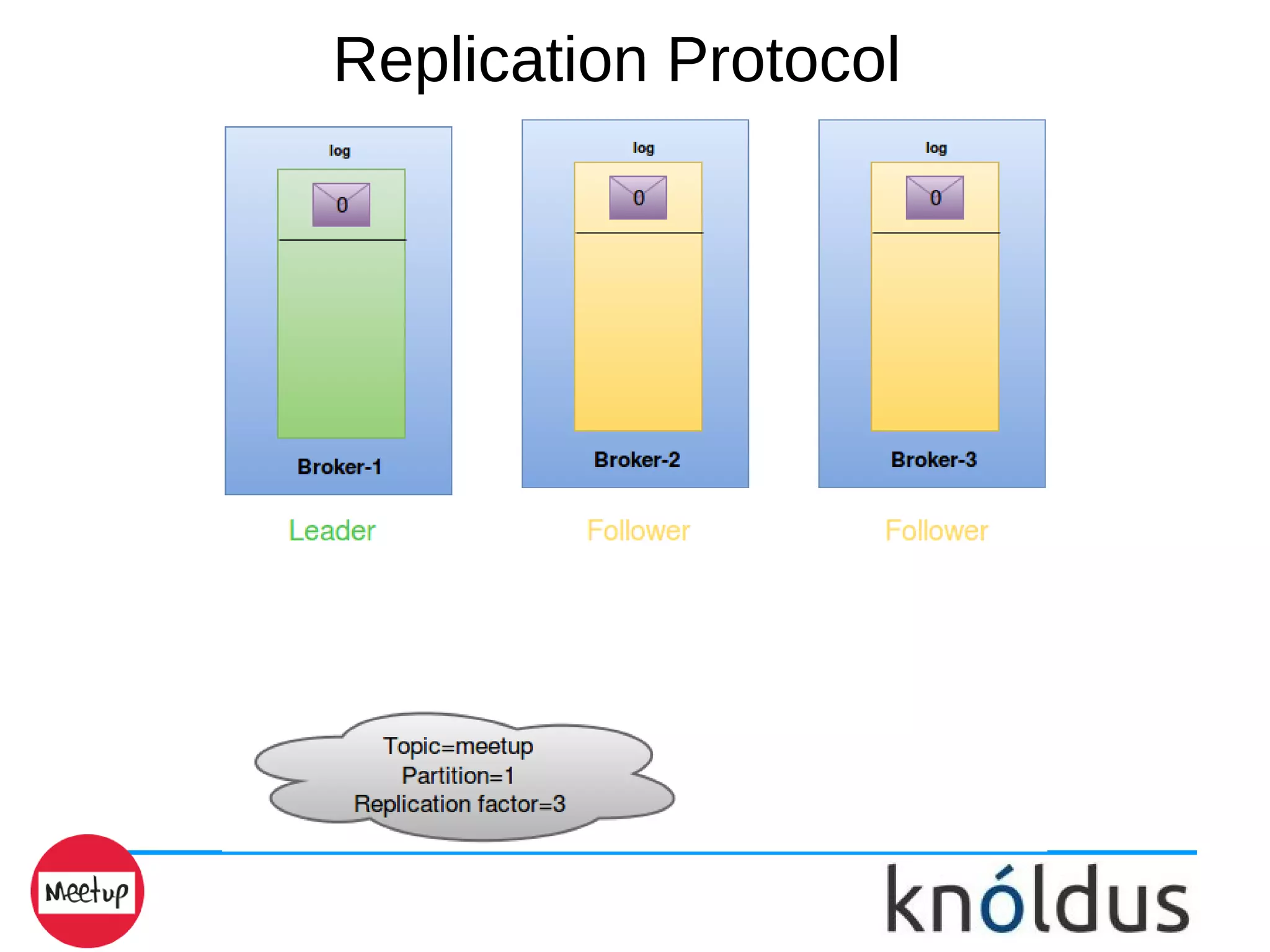 Replication Protocol

log
0
Broker-1
Leader

log
0
Broker-2
Follower

log
0
Broker-3
Follower

Topic=meetup
Partition=1
Replication factor=3

Meetup

knóldus